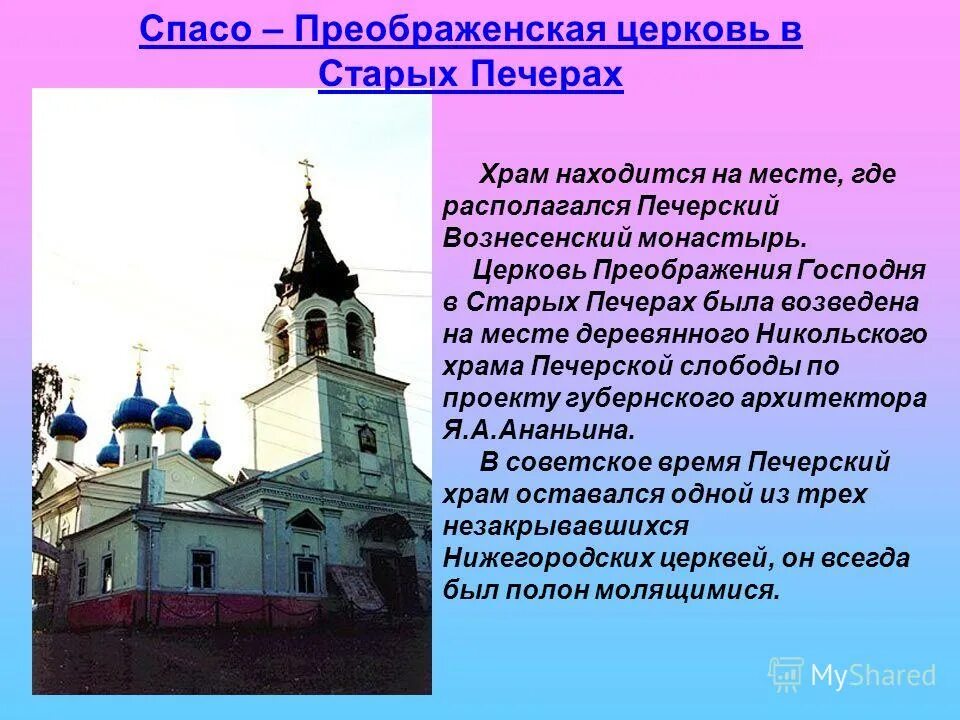 Спасо – Преображенская церковь в Старых Печерах

Храм находится на месте, где располагался Печерский Вознесенский монастырь.

Церковь Преображения Господня в Старых Печерах была возведена на месте деревянного Никольского храма Печерской слободы по проекту губернского архитектора Я.А.Ананьина.

В советское время Печерский храм оставался одной из трех незакрывавшихся Нижегородских церквей, он всегда был полон молящимися.

MyShared